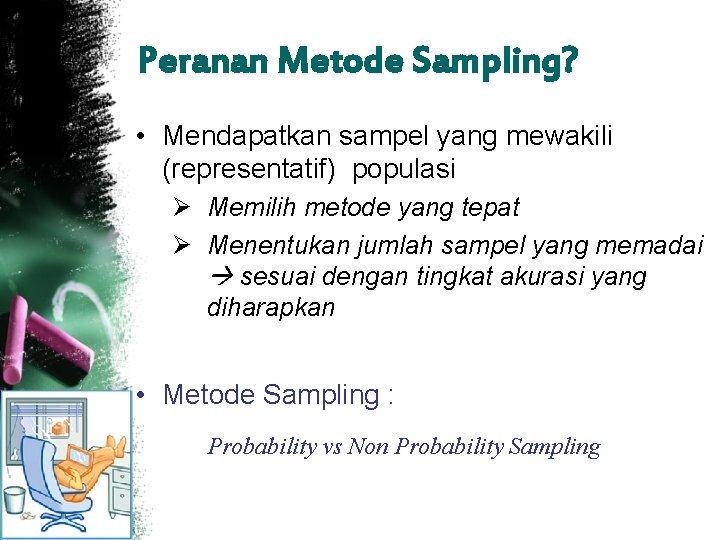 Peranan Metode Sampling?

• Mendapatkan sampel yang mewakili (representatif) populasi

➢ Memilih metode yang tepat

➢ Menentukan jumlah sampel yang memadai → sesuai dengan tingkat akurasi yang diharapkan

• Metode Sampling :

Probability vs Non Probability Sampling